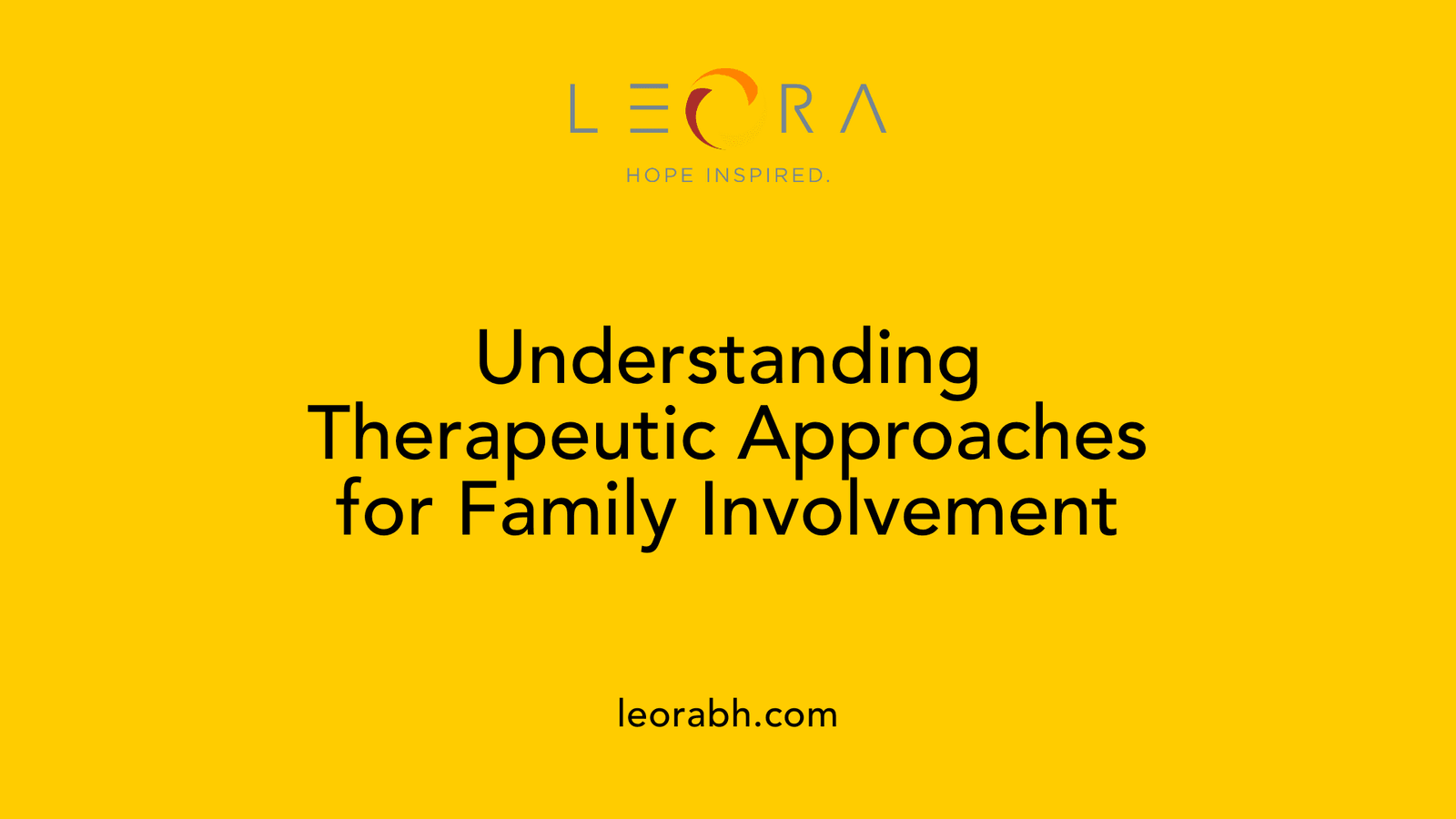 LEORA

HOPE INSPIRED.

Understanding Therapeutic Approaches for Family Involvement

leorabh.com